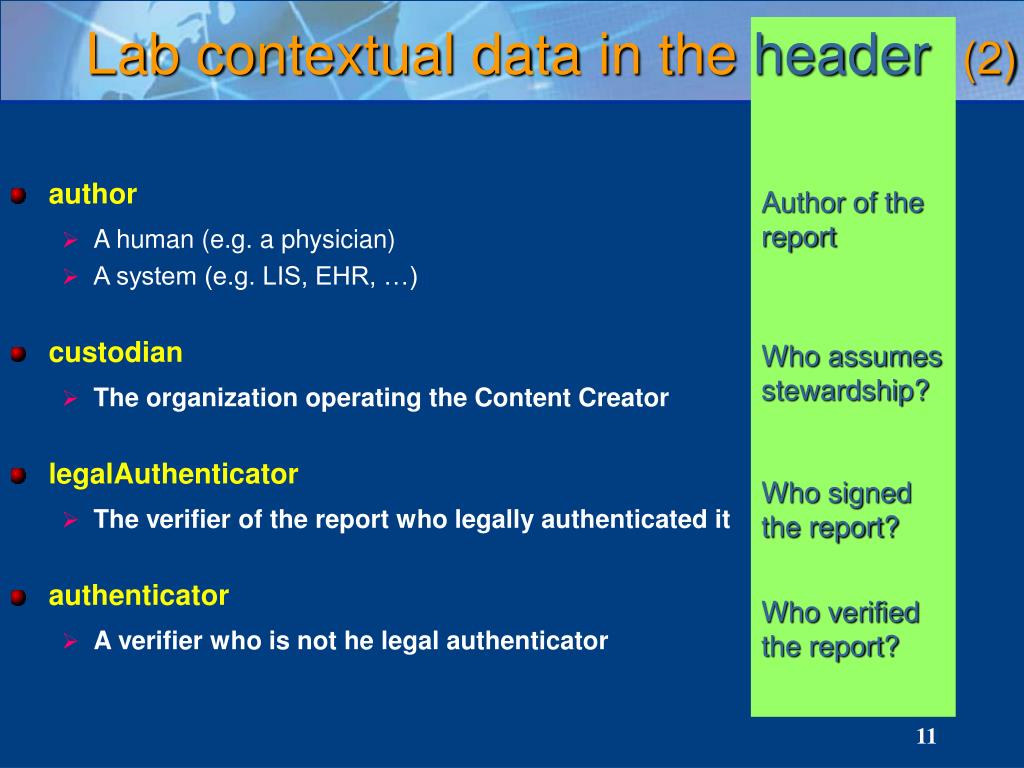 Lab contextual data in the header (2)

author
A human (e.g. a physician)
A system (e.g. LIS, EHR, …)

custodian
The organization operating the Content Creator

legalAuthenticator
The verifier of the report who legally authenticated it

authenticator
A verifier who is not he legal authenticator

Author of the report

Who assumes stewardship?

Who signed the report?

Who verified the report?

11